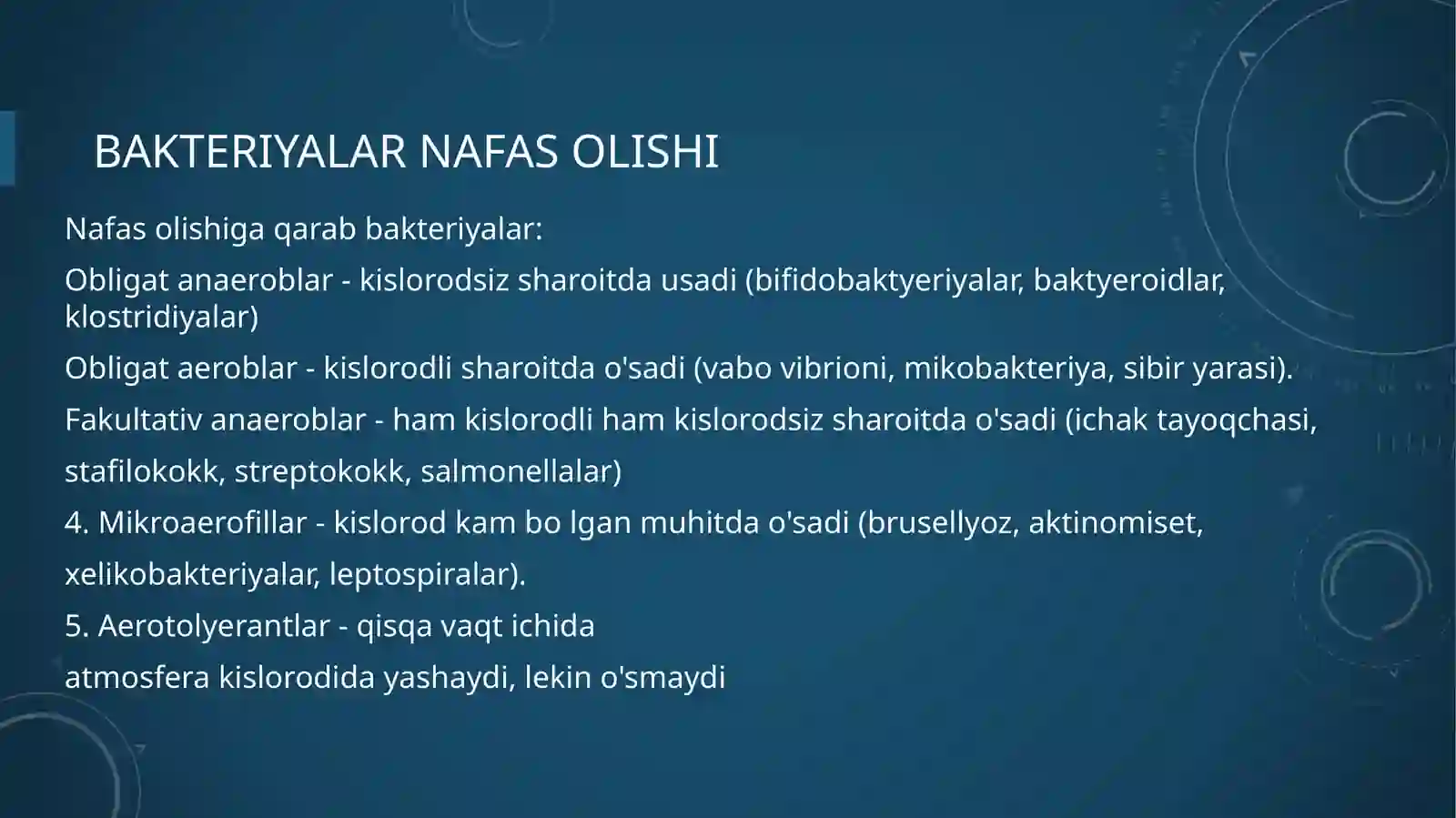 BAKTERIYALAR NAFAS OLISHI

Nafas olishiga qarab bakteriyalar:

Obligat anaeroblar - kislorodsiz sharoitda usadi (bifidobaktyeriyalar, baktyeroidlar, klostridiyalar)

Obligat aeroblar - kislorodli sharoitda o'sadi (vabo vibrioni, mikobakteriya, sibir yarasi).

Fakultativ anaeroblar - ham kislorodli ham kislorodsiz sharoitda o'sadi (ichak tayoqchasi, stafilokokk, streptokokk, salmonellalar)

4. Mikroaerofillar - kislorod kam bo lgan muhitda o'sadi (brusellyoz, aktinomiset, xelikobakteriyalar, leptospiralar).

5. Aerotolyerantlar - qisqa vaqt ichida

atmosfera kislorodida yashaydi, lekin o'smaydi